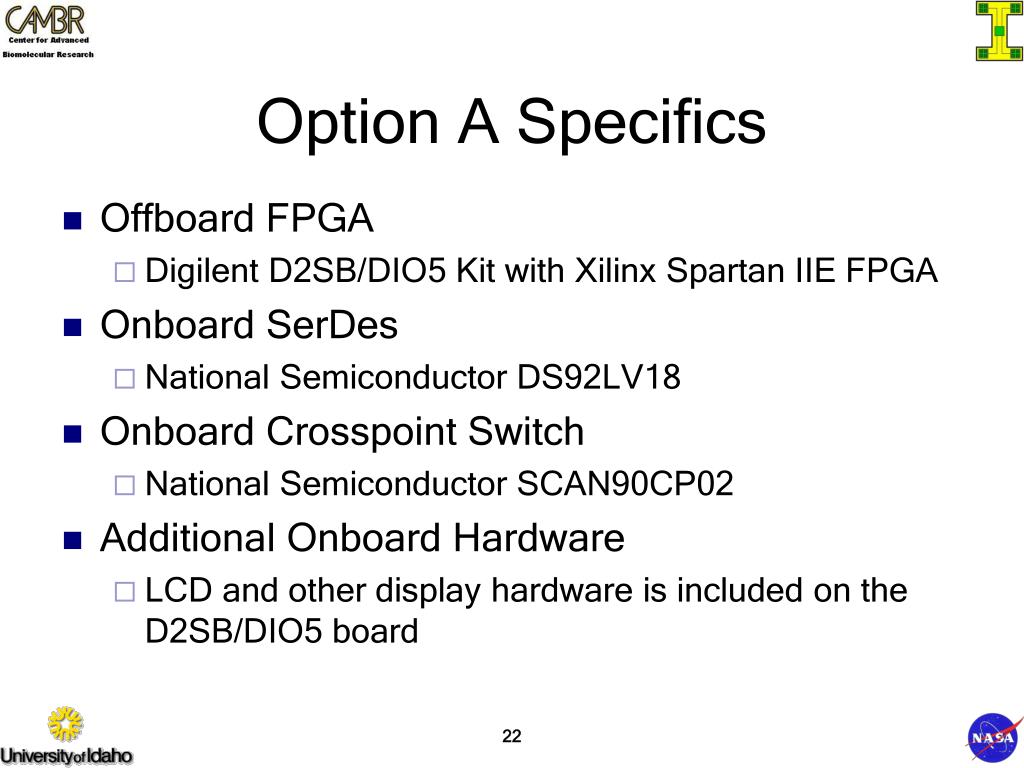 CAMBR
Center for Advanced
Biomolecular Research

Option A Specifics

Offboard FPGA
Digilent D2SB/DIO5 Kit with Xilinx Spartan IIE FPGA

Onboard SerDes
National Semiconductor DS92LV18

Onboard Crosspoint Switch
National Semiconductor SCAN90CP02

Additional Onboard Hardware
LCD and other display hardware is included on the D2SB/DIO5 board

UniversityofIdaho

22

NASA